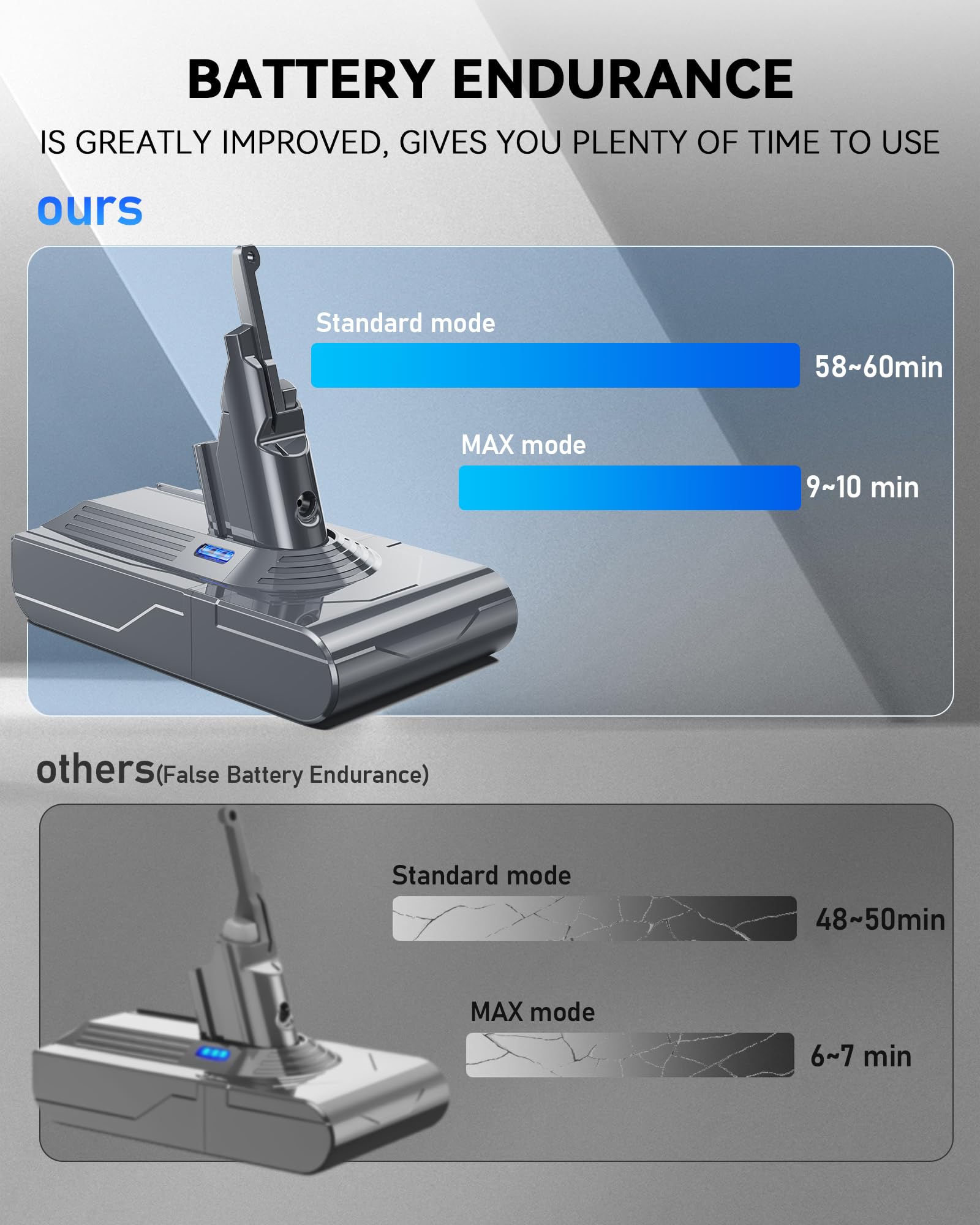 BATTERY ENDURANCE

IS GREATLY IMPROVED, GIVES YOU PLENTY OF TIME TO USE

ours

Standard mode

58~60min

MAX mode

9~10 min

others(False Battery Endurance)

Standard mode

48~50min

MAX mode

6~7 min